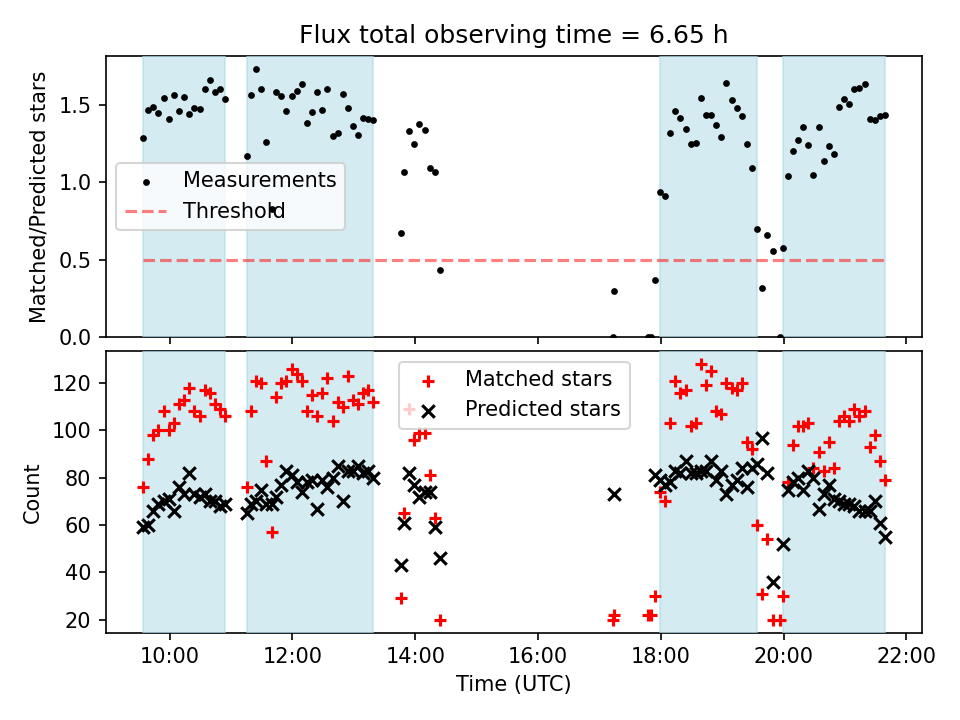 Flux total observing time = 6.65 h

Matched/Predicted stars

1.5
1.0
0.5
0.0

Measurements
Threshold

Count

120
100
80
60
40
20

Matched stars
Predicted stars

10:00
12:00
14:00
16:00
18:00
20:00
22:00

Time (UTC)